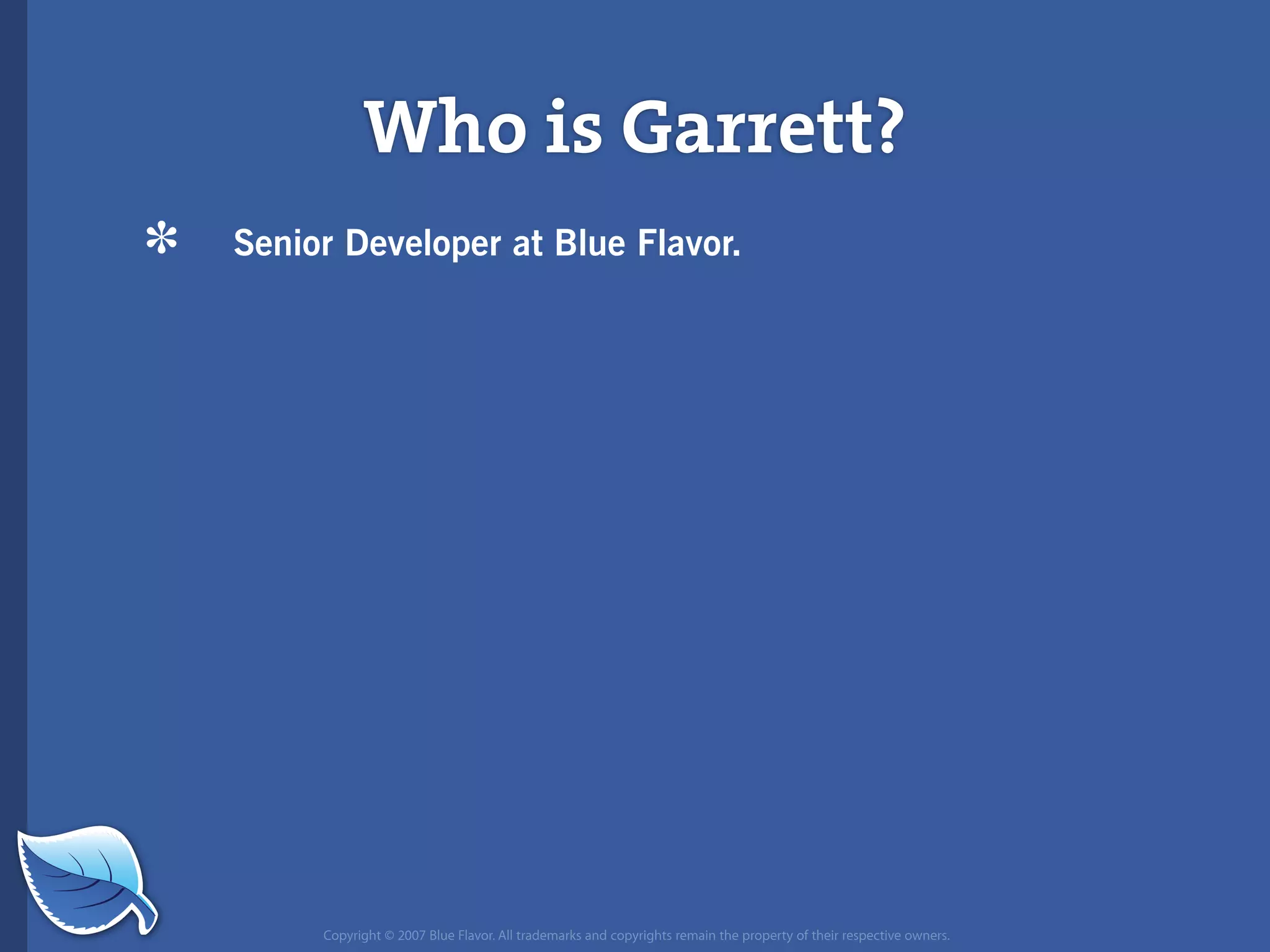 Who is Garrett?

* Senior Developer at Blue Flavor.

Copyright © 2007 Blue Flavor. All trademarks and copyrights remain the property of their respective owners.